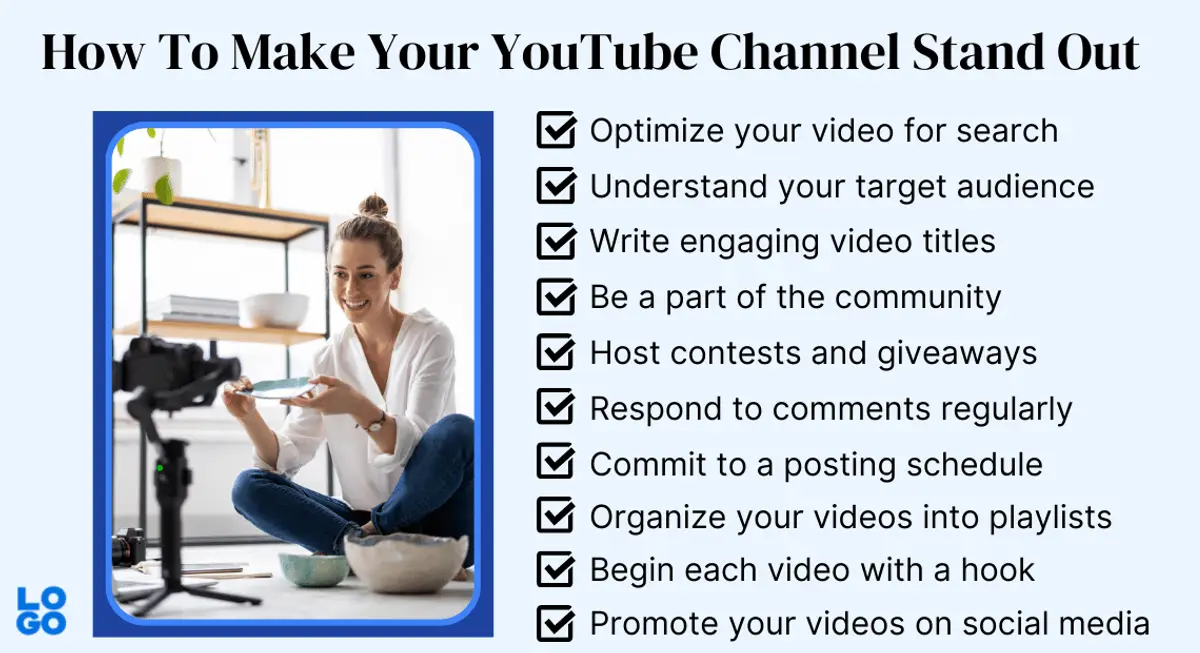 How To Make Your YouTube Channel Stand Out

Optimize your video for search
Understand your target audience
Write engaging video titles
Be a part of the community
Host contests and giveaways
Respond to comments regularly
Commit to a posting schedule
Organize your videos into playlists
Begin each video with a hook
Promote your videos on social media

LO
GO